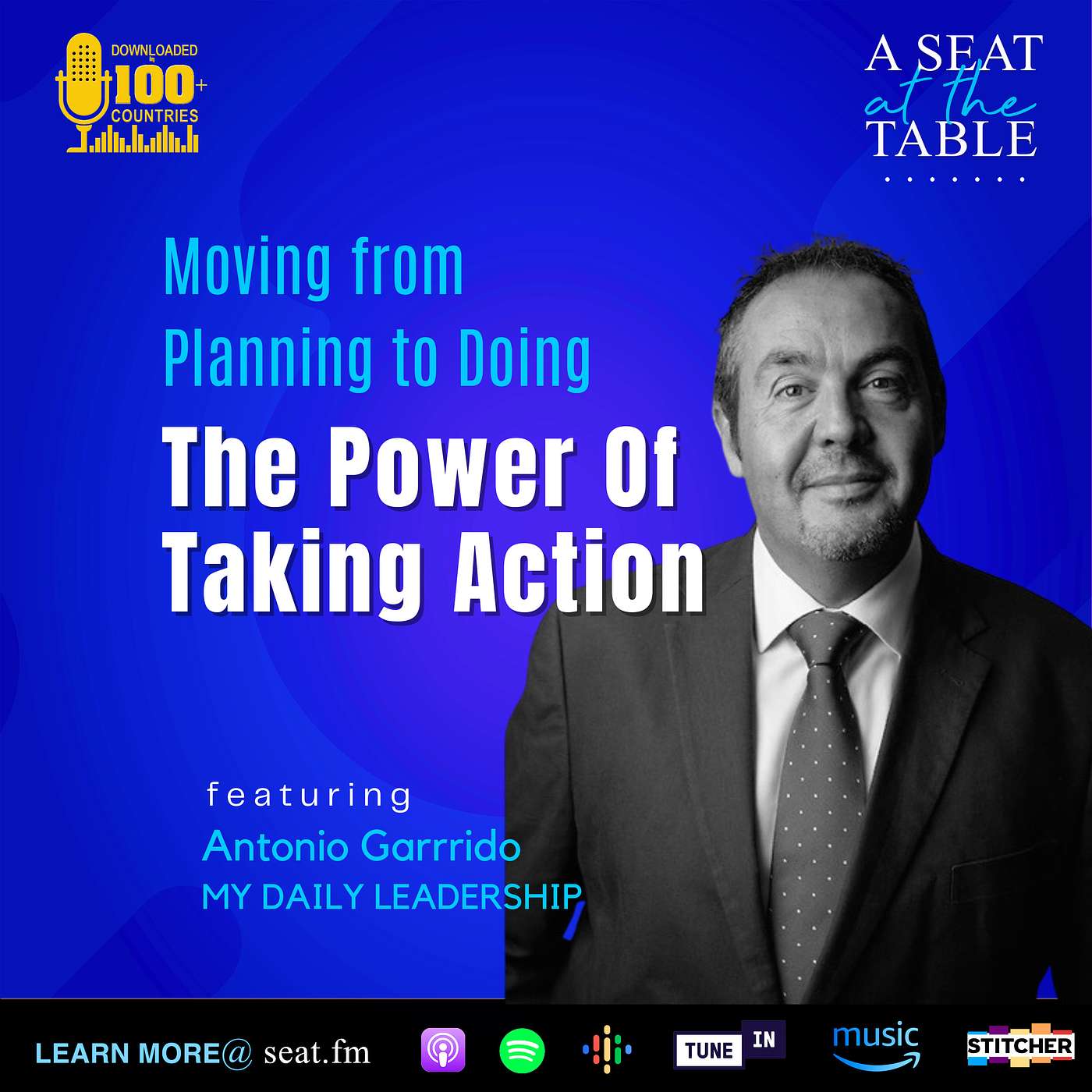 DOWNLOADED in 100+ COUNTRIES

A SEAT at the TABLE

Moving from Planning to Doing

The Power Of Taking Action

featuring

Antonio Garrrido

MY DAILY LEADERSHIP

LEARN MORE@ seat.fm

TUNE IN

music

STITCHER